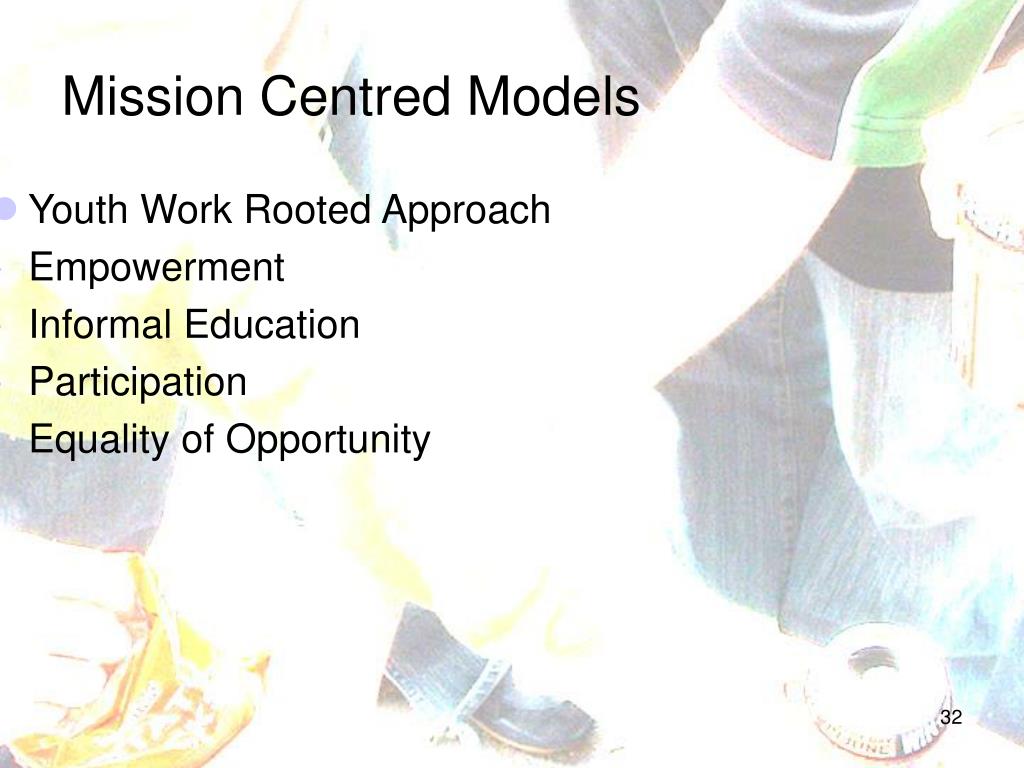 Mission Centred Models

Youth Work Rooted Approach
Empowerment
Informal Education
Participation
Equality of Opportunity

32